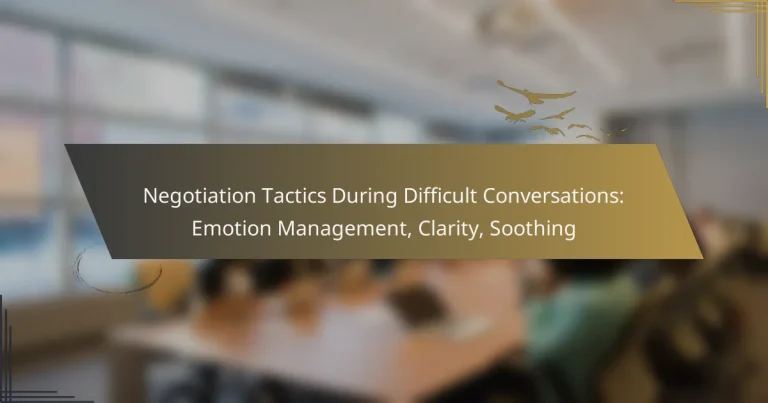 Negotiation Tactics During Difficult Conversations: Emotion Management, Clarity, Soothing